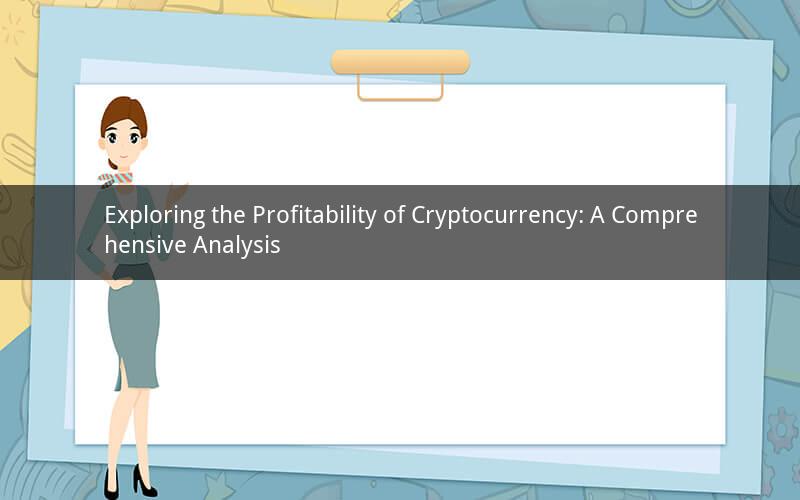 Exploring the Profitability of Cryptocurrency: A Comprehensive Analysis